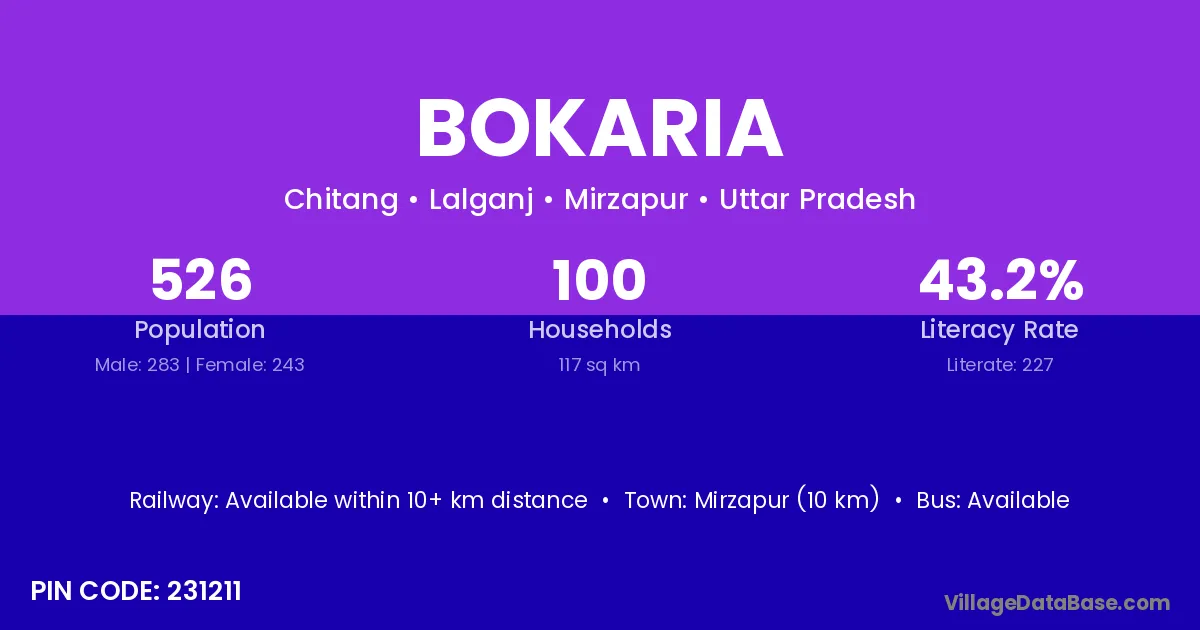 BOKARIA

Chitang • Lalganj • Mirzapur • Uttar Pradesh

526
Population
Male: 283 | Female: 243

100
Households
117 sq km

43.2%
Literacy Rate
Literate: 227

Railway: Available within 10+ km distance • Town: Mirzapur (10 km) • Bus: Available

PIN CODE: 231211

VillageDataBase.com